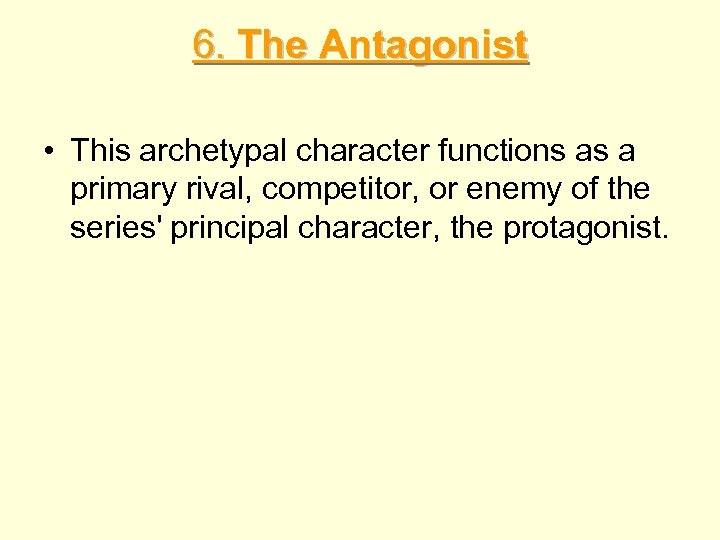 6. The Antagonist

• This archetypal character functions as a primary rival, competitor, or enemy of the series' principal character, the protagonist.